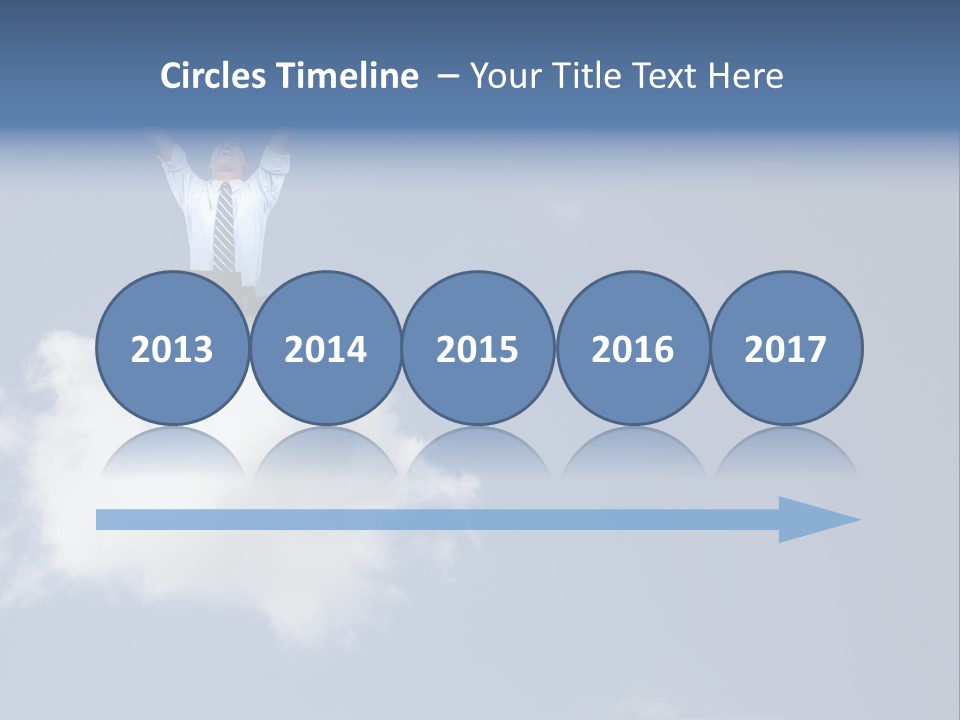 Circles Timeline – Your Title Text Here

2013

2014

2015

2016

2017